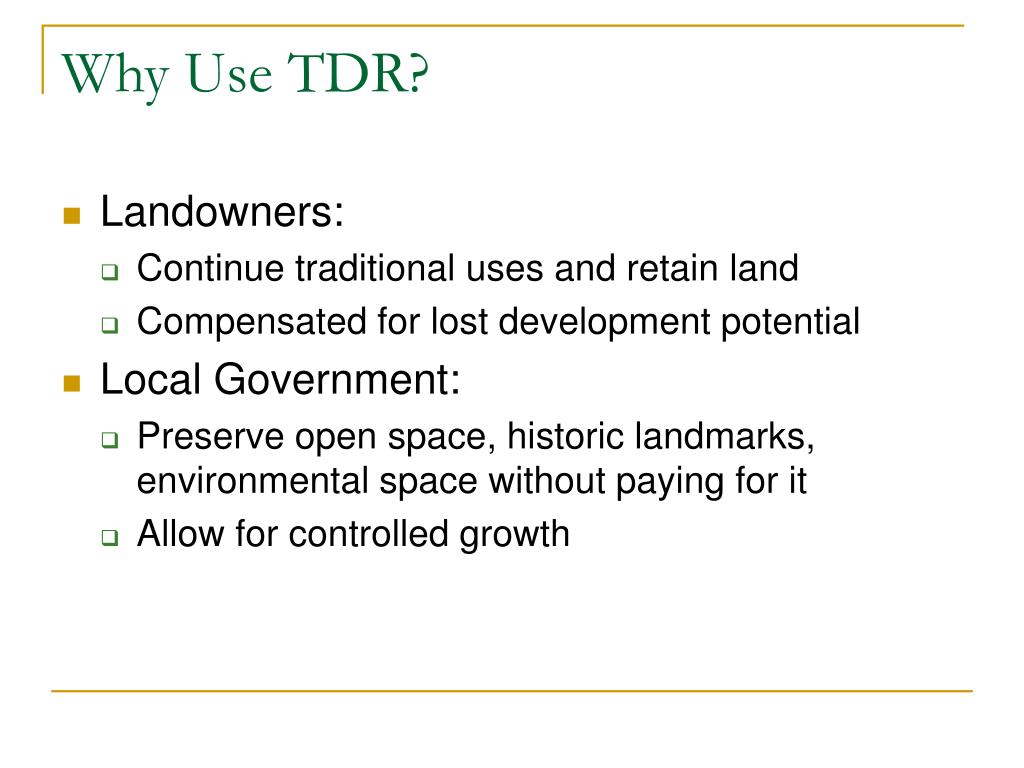 Why Use TDR?

- Landowners:
  - Continue traditional uses and retain land
  - Compensated for lost development potential
- Local Government:
  - Preserve open space, historic landmarks, environmental space without paying for it
  - Allow for controlled growth